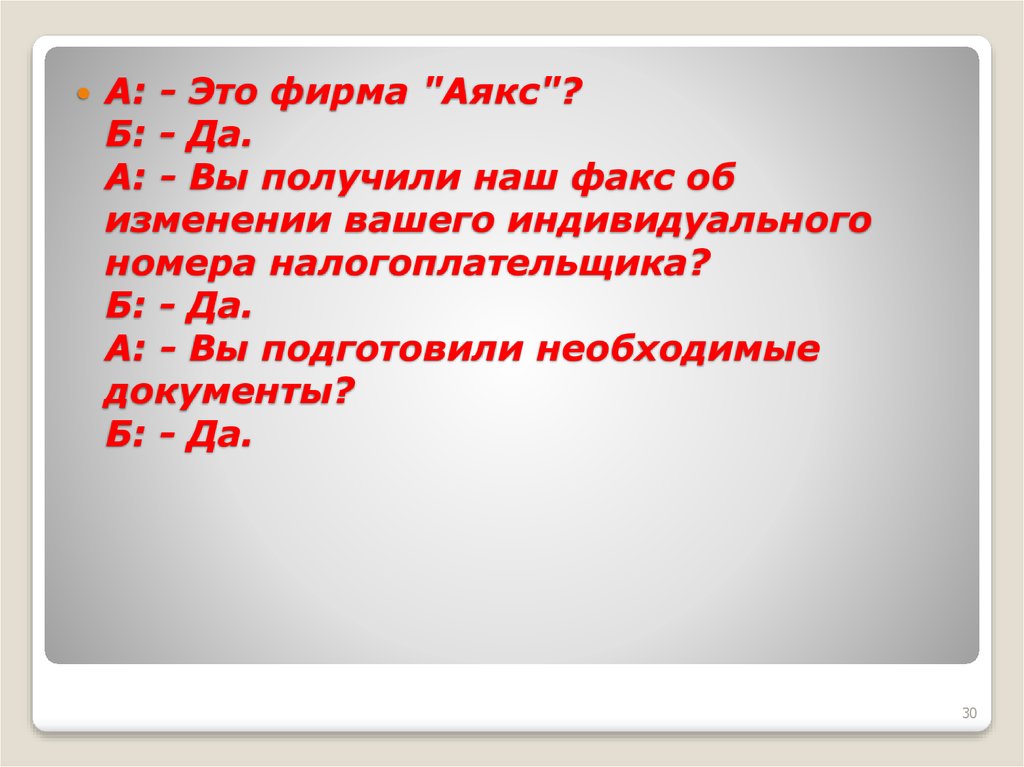 А: - Это фирма "Аякс"?
Б: - Да.
А: - Вы получили наш факс об изменении вашего индивидуального номера налогоплательщика?
Б: - Да.
А: - Вы подготовили необходимые документы?
Б: - Да.

30